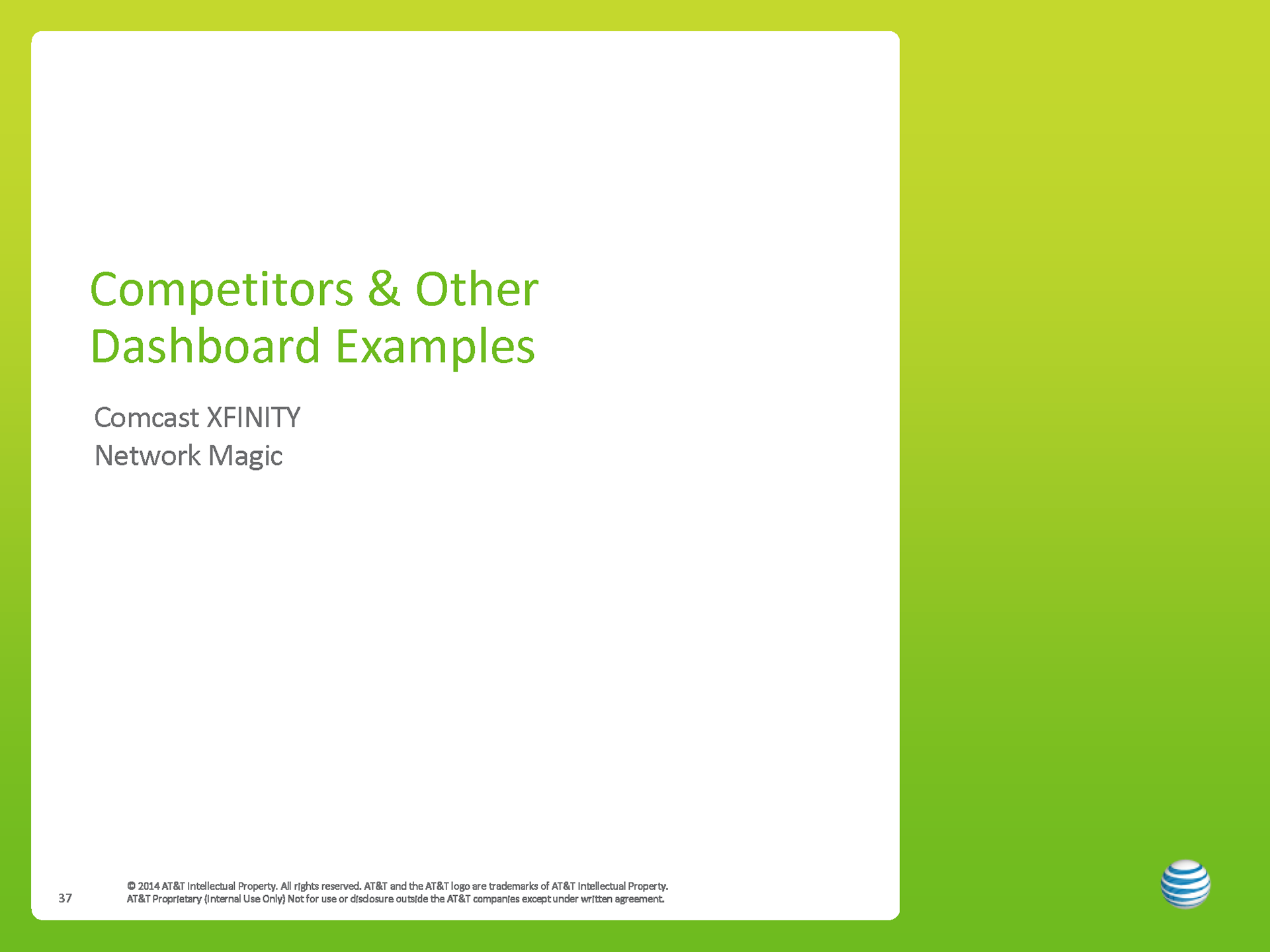 Competitors & Other Dashboard Examples

Comcast XFINITY
Network Magic

37

© 2014 AT&T Intellectual Property. All rights reserved. AT&T and the AT&T logo are trademarks of AT&T Intellectual Property.
AT&T Proprietary (Internal Use Only) Not for use or disclosure outside the AT&T companies except under written agreement.